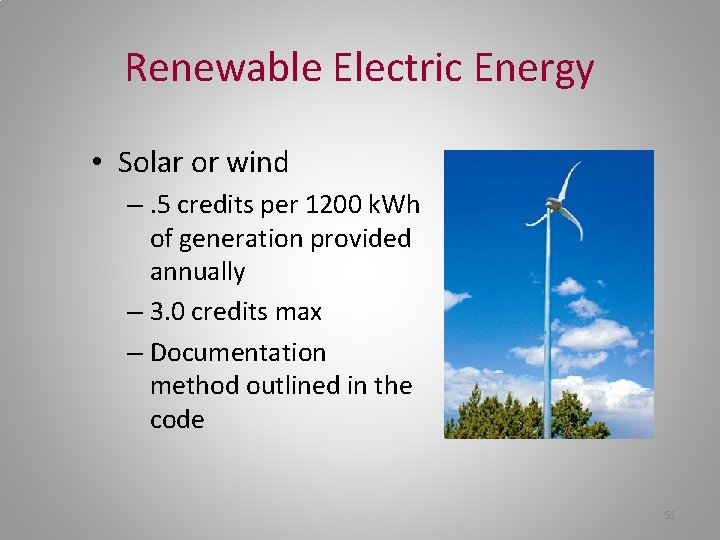 Renewable Electric Energy

• Solar or wind
– .5 credits per 1200 kWh of generation provided annually
– 3.0 credits max
– Documentation method outlined in the code

51